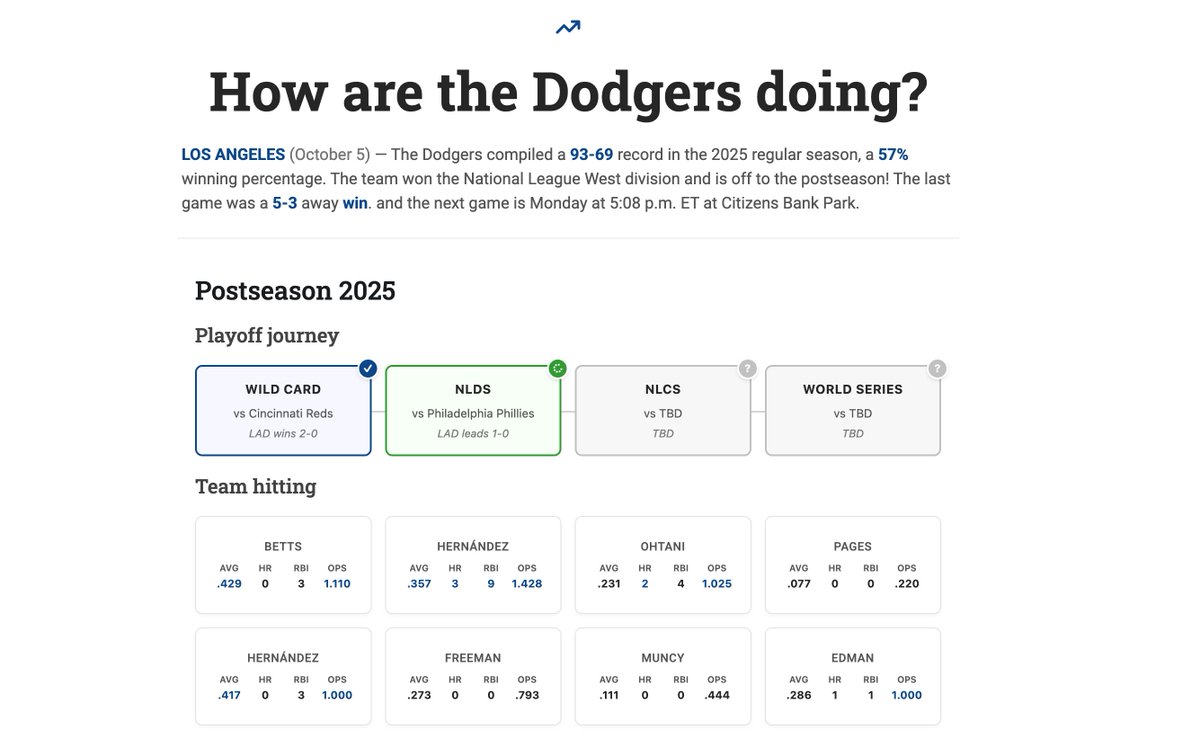 How are the Dodgers doing?

LOS ANGELES (October 5) — The Dodgers compiled a 93-69 record in the 2025 regular season, a 57% winning percentage. The team won the National League West division and is off to the postseason! The last game was a 5-3 away win. and the next game is Monday at 5:08 p.m. ET at Citizens Bank Park.

Postseason 2025

Playoff journey

WILD CARD
vs Cincinnati Reds
LAD wins 2-0

NLDS
vs Philadelphia Phillies
LAD leads 1-0

NLCS
vs TBD
TBD

WORLD SERIES
vs TBD
TBD

Team hitting

BETTS
| AVG | HR | RBI | OPS |
|---|---|---|---|
| .429 | 0 | 3 | 1.110 |

HERNÁNDEZ
| AVG | HR | RBI | OPS |
|---|---|---|---|
| .357 | 3 | 9 | 1.428 |

OHTANI
| AVG | HR | RBI | OPS |
|---|---|---|---|
| .231 | 2 | 4 | 1.025 |

PAGES
| AVG | HR | RBI | OPS |
|---|---|---|---|
| .077 | 0 | 0 | .220 |

HERNÁNDEZ
| AVG | HR | RBI | OPS |
|---|---|---|---|
| .417 | 0 | 3 | 1.000 |

FREEMAN
| AVG | HR | RBI | OPS |
|---|---|---|---|
| .273 | 0 | 0 | .793 |

MUNCY
| AVG | HR | RBI | OPS |
|---|---|---|---|
| .111 | 0 | 0 | .444 |

EDMAN
| AVG | HR | RBI | OPS |
|---|---|---|---|
| .286 | 1 | 1 | 1.000 |